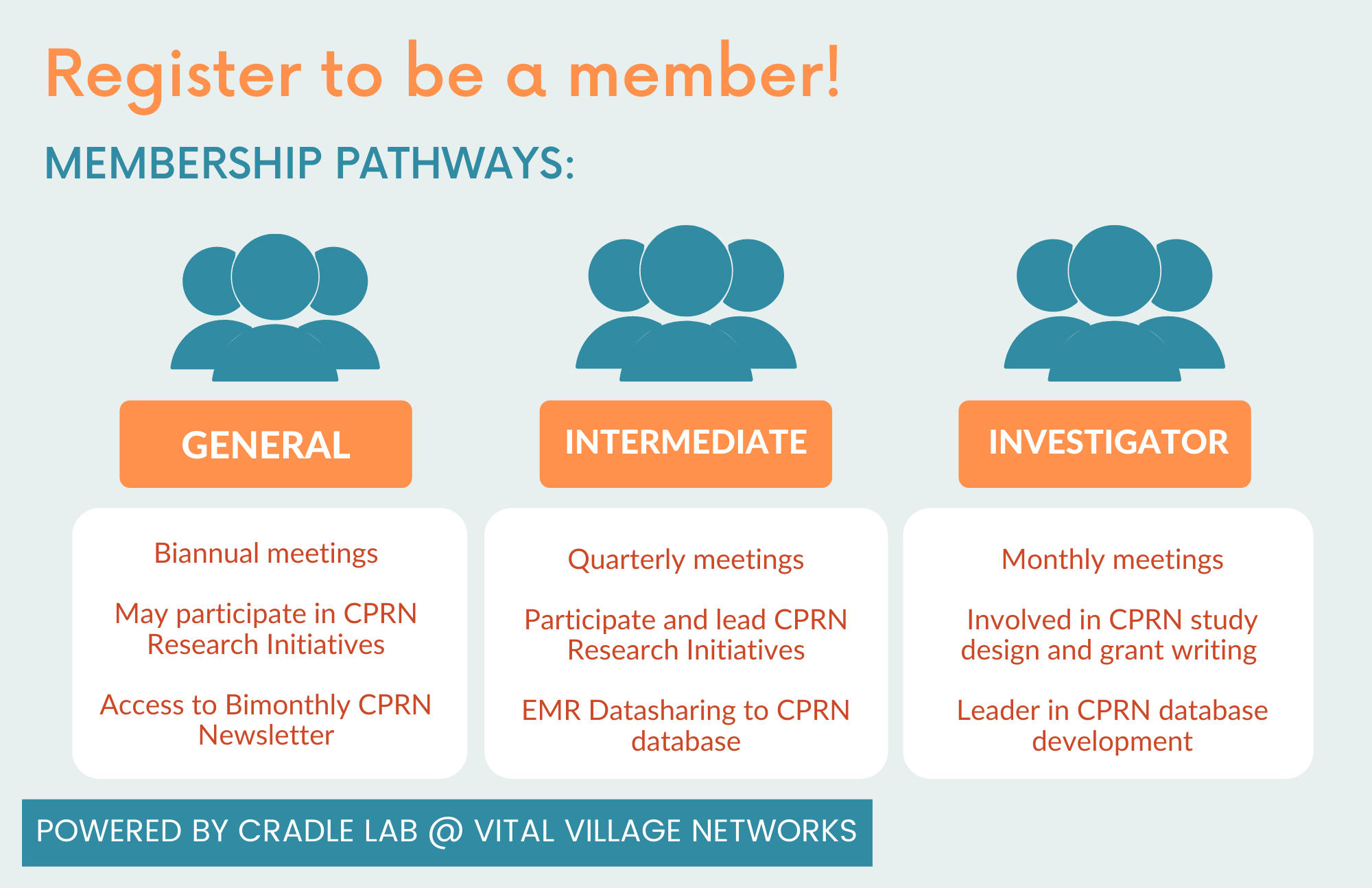 Register to be a member!

MEMBERSHIP PATHWAYS:

GENERAL

Biannual meetings

May participate in CPRN Research Initiatives

Access to Bimonthly CPRN Newsletter

INTERMEDIATE

Quarterly meetings

Participate and lead CPRN Research Initiatives

EMR Datasharing to CPRN database

INVESTIGATOR

Monthly meetings

Involved in CPRN study design and grant writing

Leader in CPRN database development

POWERED BY CRADLE LAB @ VITAL VILLAGE NETWORKS